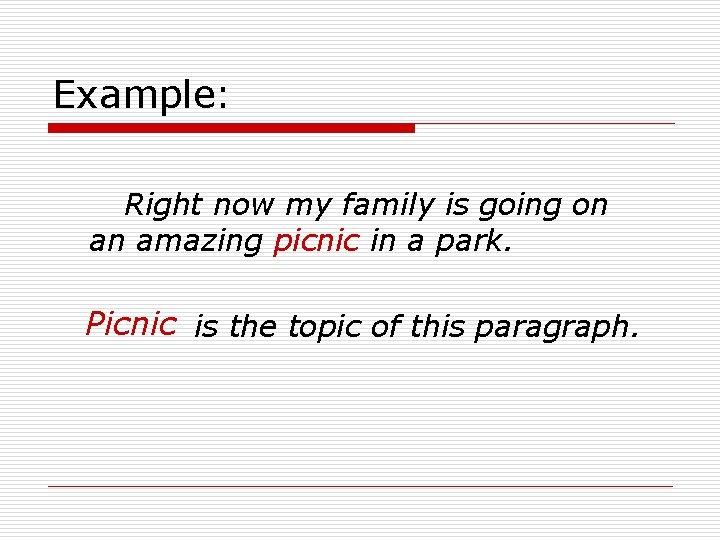 Example:

Right now my family is going on an amazing picnic in a park.

Picnic is the topic of this paragraph.